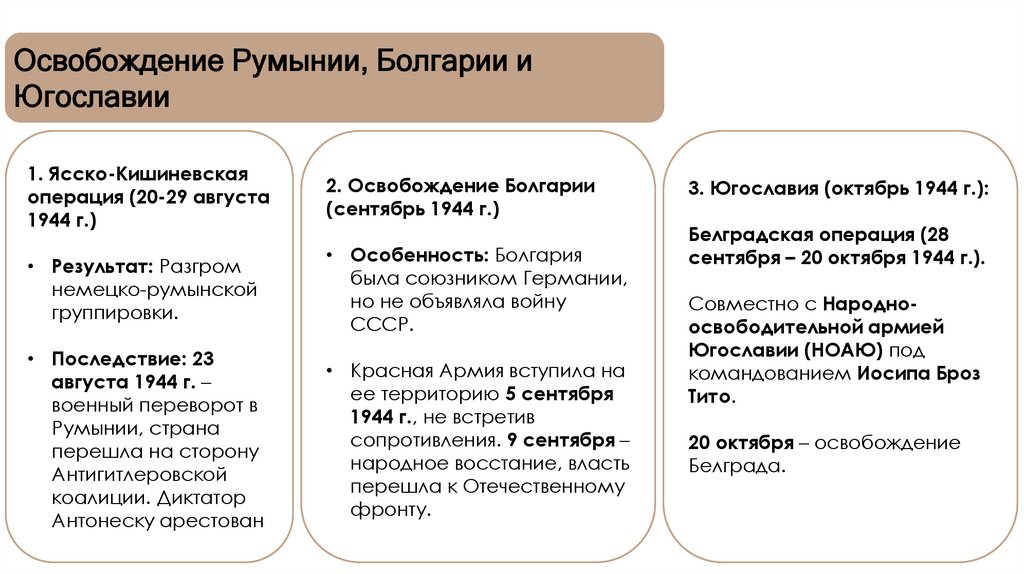 Освобождение Румынии, Болгарии и Югославии

1. Ясско-Кишиневская операция (20-29 августа 1944 г.)

• Результат: Разгром немецко-румынской группировки.

• Последствие: 23 августа 1944 г. – военный переворот в Румынии, страна перешла на сторону Антигитлеровской коалиции. Диктатор Антонеску арестован

2. Освобождение Болгарии (сентябрь 1944 г.)

• Особенность: Болгария была союзником Германии, но не объявляла войну СССР.

• Красная Армия вступила на ее территорию 5 сентября 1944 г., не встретив сопротивления. 9 сентября – народное восстание, власть перешла к Отечественному фронту.

3. Югославия (октябрь 1944 г.):

Белградская операция (28 сентября – 20 октября 1944 г.).

Совместно с Народно-освободительной армией Югославии (НОАЮ) под командованием Иосипа Броз Тито.

20 октября – освобождение Белграда.